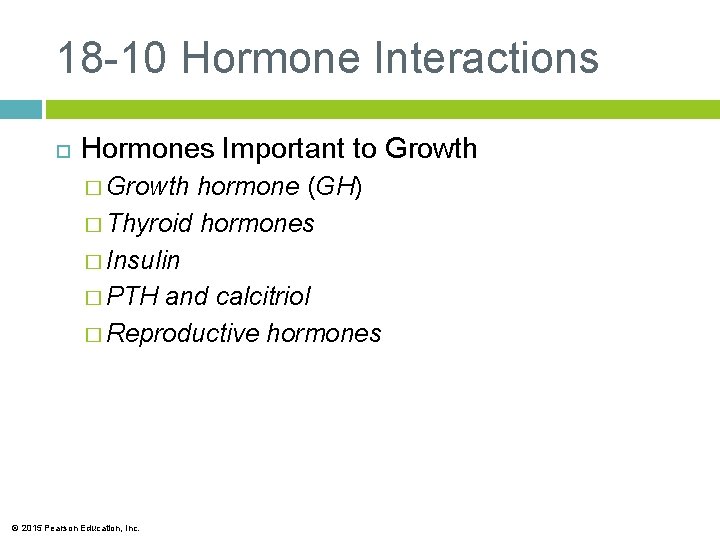 18-10 Hormone Interactions

Hormones Important to Growth

Growth hormone (GH)

Thyroid hormones

Insulin

PTH and calcitriol

Reproductive hormones

© 2015 Pearson Education, Inc.